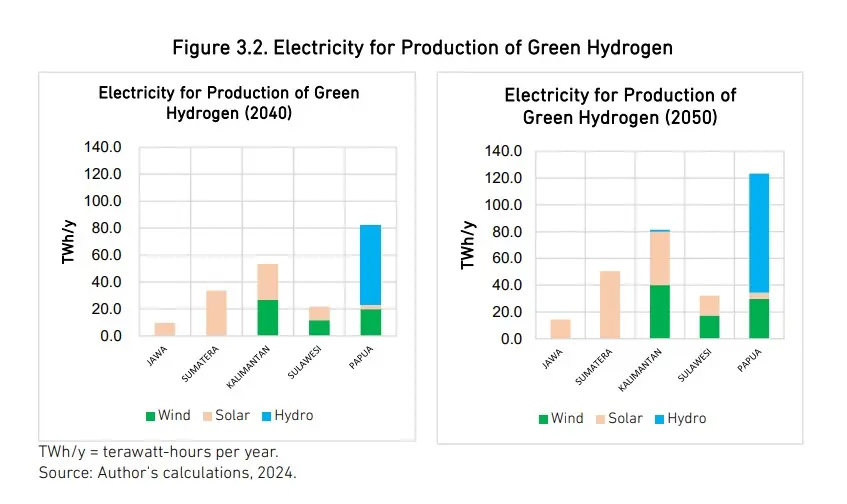 Figure 3.2. Electricity for Production of Green Hydrogen

Electricity for Production of Green Hydrogen (2040)

TWh/y

140.0
120.0
100.0
80.0
60.0
40.0
20.0
0.0

JAWA
SUMATERA
KALIMANTAN
SULAWESI
PAPUA

Wind Solar Hydro

Electricity for Production of Green Hydrogen (2050)

TWh/y

140.0
120.0
100.0
80.0
60.0
40.0
20.0
0.0

JAWA
SUMATERA
KALIMANTAN
SULAWESI
PAPUA

Wind Solar Hydro

TWh/y = terawatt-hours per year.
Source: Author's calculations, 2024.